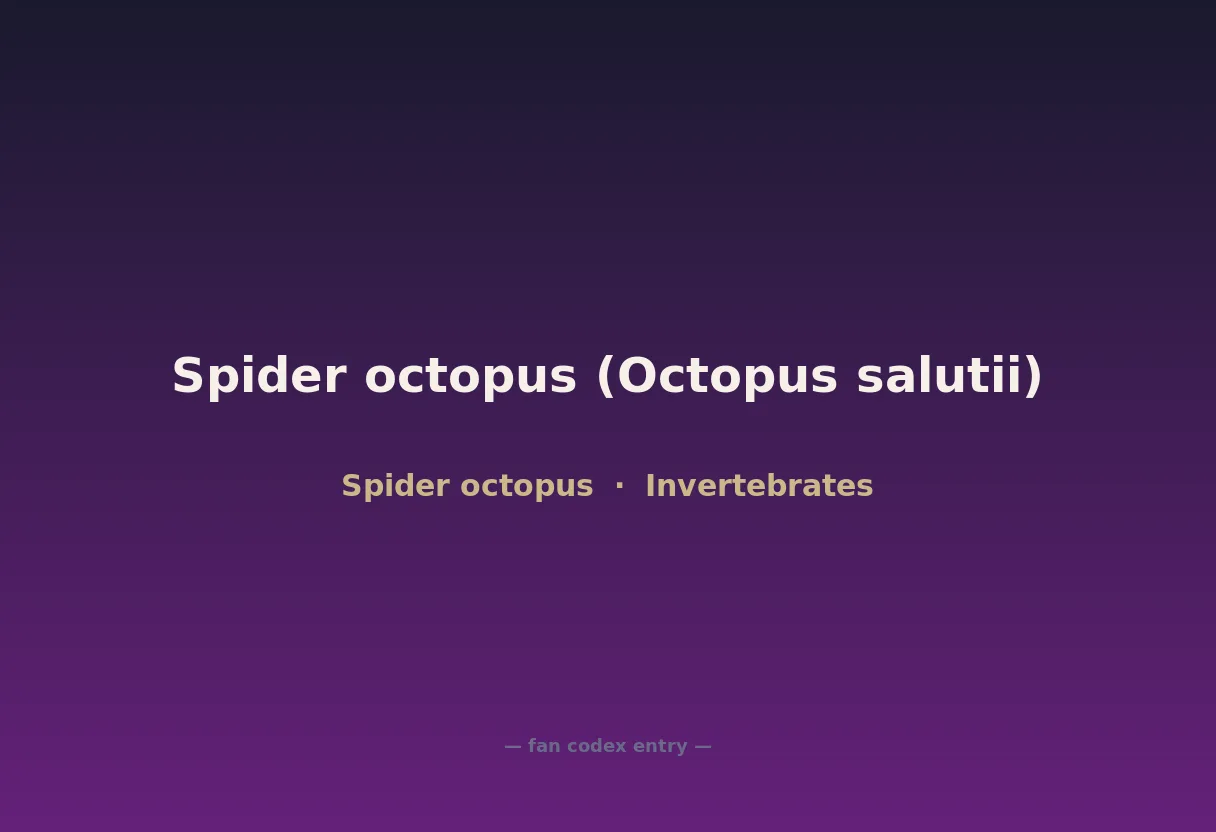 Spider octopus (Octopus salutii)

Spider octopus · Invertebrates

— fan codex entry —